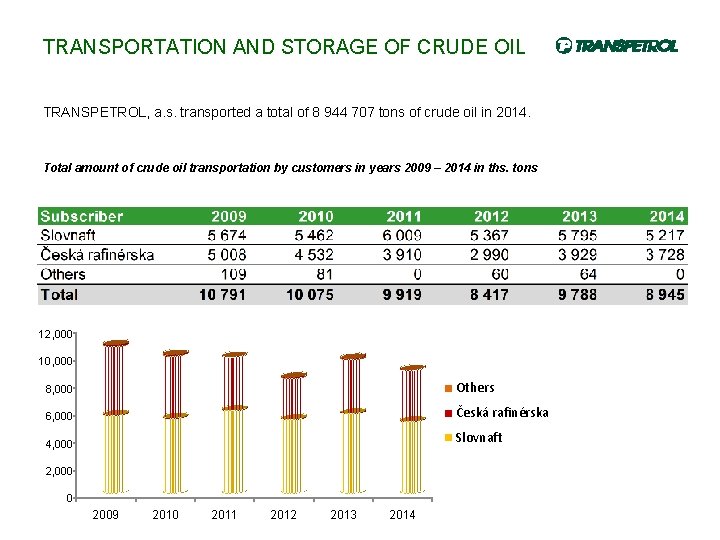 TRANSPORTATION AND STORAGE OF CRUDE OIL

TRANSPETROL

TRANSPETROL, a.s. transported a total of 8 944 707 tons of crude oil in 2014.

Total amount of crude oil transportation by customers in years 2009 – 2014 in ths. tons

| Subscriber | 2009 | 2010 | 2011 | 2012 | 2013 | 2014 |
|---|---|---|---|---|---|---|
| Slovnaft | 5 674 | 5 462 | 6 009 | 5 367 | 5 795 | 5 217 |
| Česká rafinérska | 5 008 | 4 532 | 3 910 | 2 990 | 3 929 | 3 728 |
| Others | 109 | 81 | 0 | 60 | 64 | 0 |
| Total | 10 791 | 10 075 | 9 919 | 8 417 | 9 788 | 8 945 |

12,000
10,000
8,000
6,000
4,000
2,000
0
2009
2010
2011
2012
2013
2014

Others
Česká rafinérska
Slovnaft